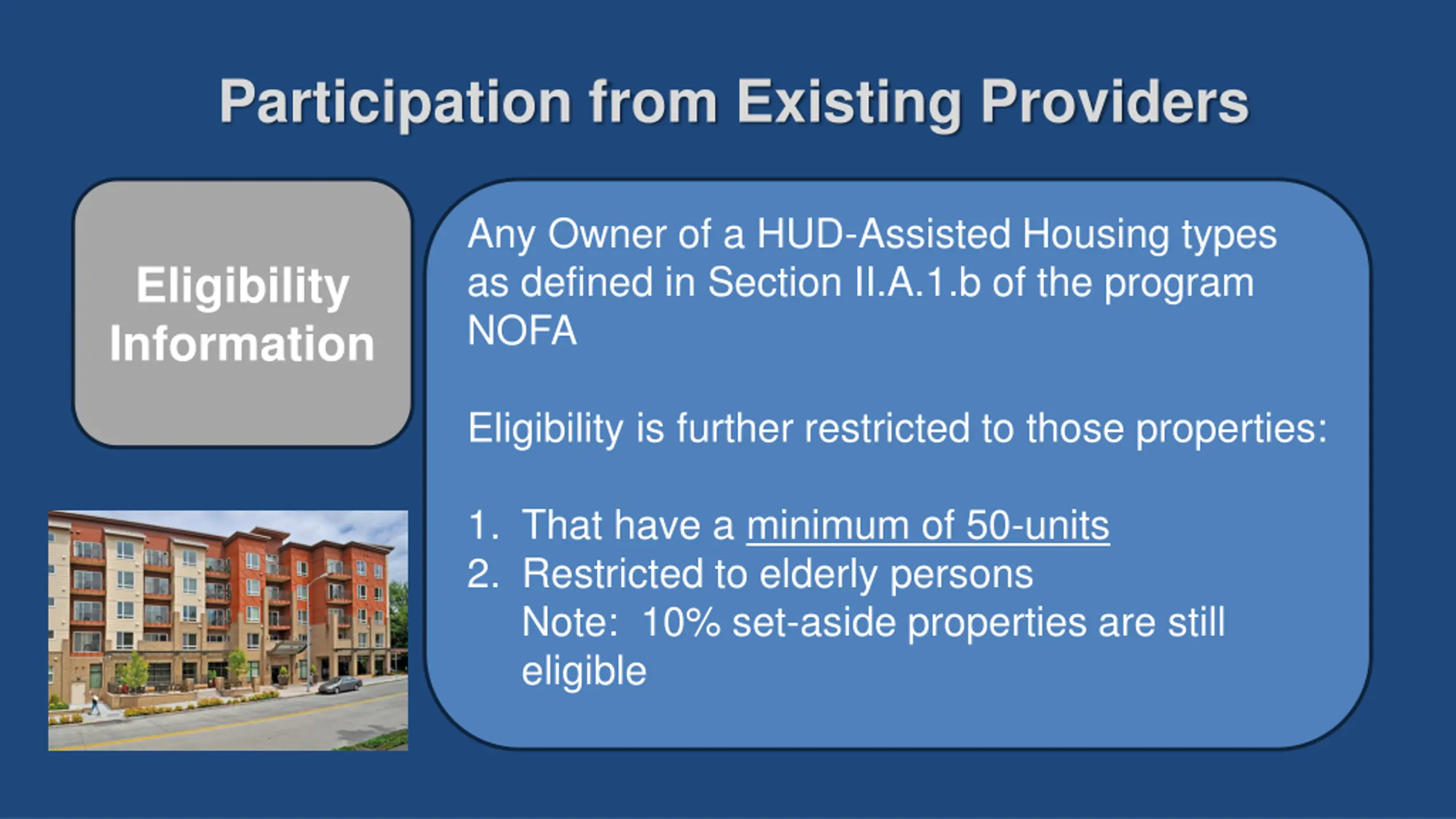 Participation from Existing Providers

Eligibility Information

Any Owner of a HUD-Assisted Housing types as defined in Section II.A.1.b of the program NOFA

Eligibility is further restricted to those properties:

1. That have a minimum of 50-units
2. Restricted to elderly persons
Note: 10% set-aside properties are still eligible